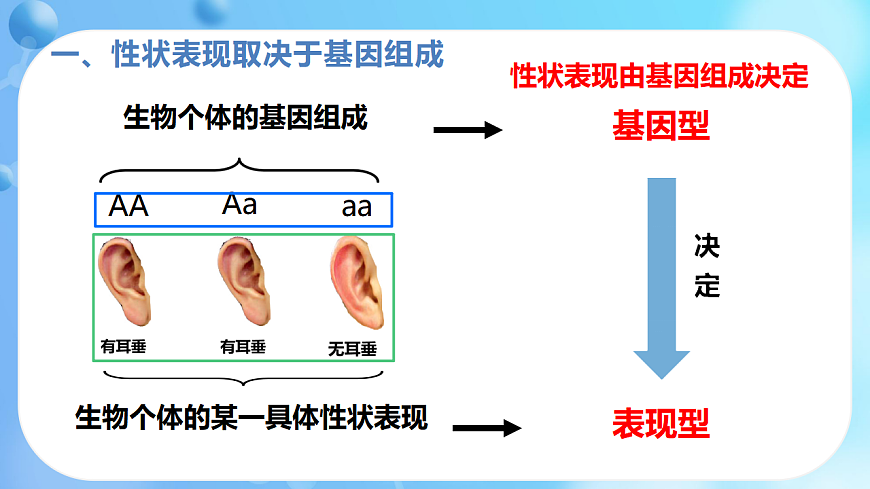 一、性状表现取决于基因组成

性状表现由基因组成决定

生物个体的基因组成

基因型

AA Aa aa

有耳垂 有耳垂 无耳垂

决定

生物个体的某一具体性状表现

表现型